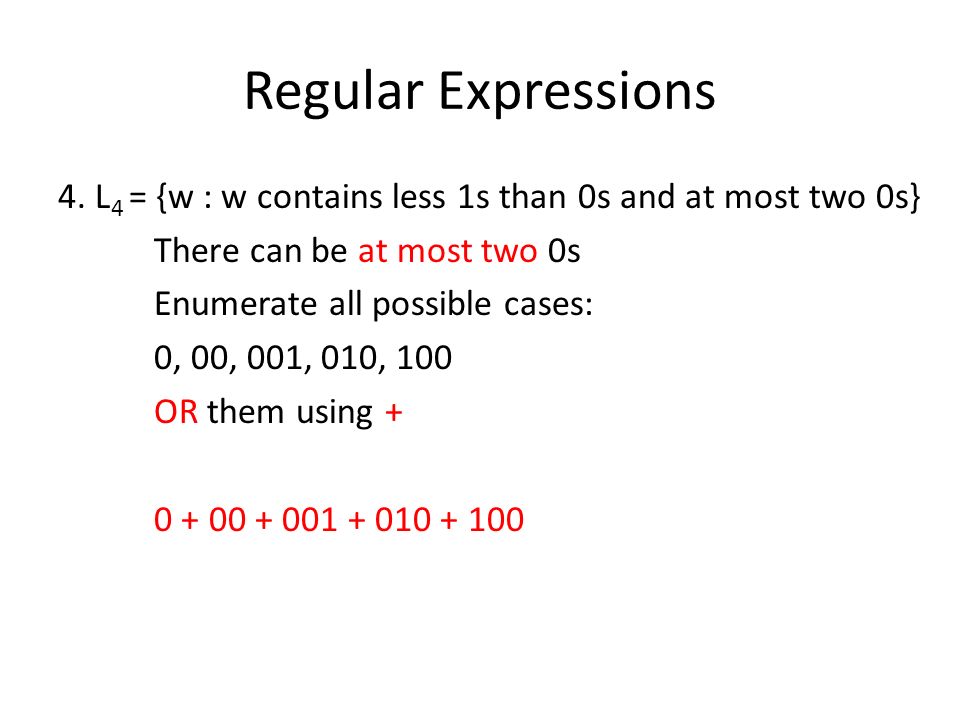 Regular Expressions

4. $L_4$ = {w : w contains less 1s than 0s and at most two 0s}

There can be at most two 0s

Enumerate all possible cases:

0, 00, 001, 010, 100

OR them using +

0 + 00 + 001 + 010 + 100